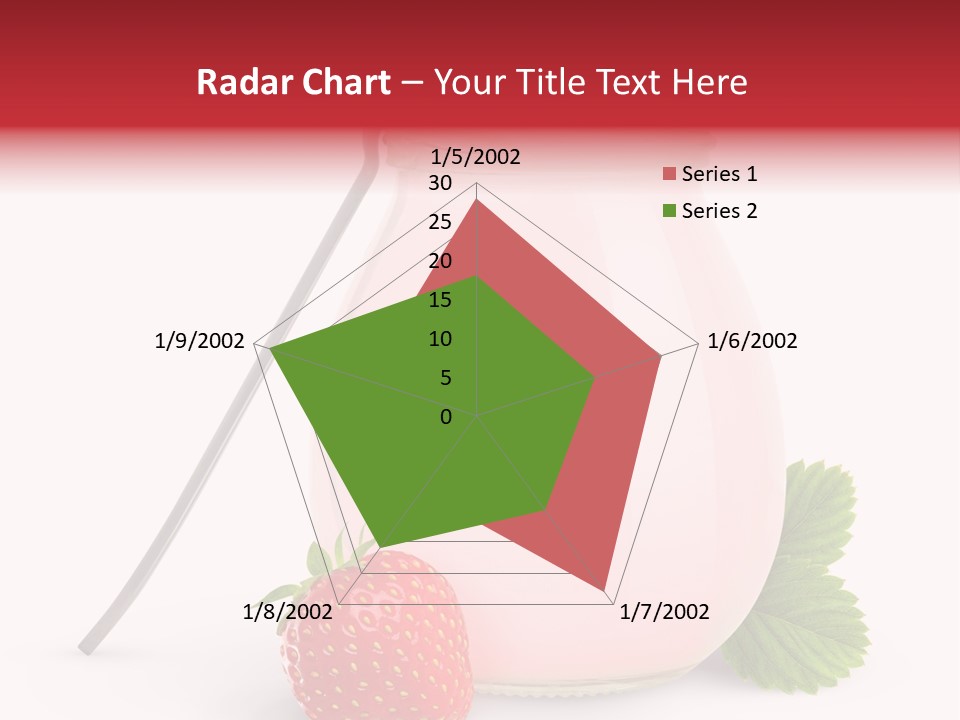 Radar Chart – Your Title Text Here

1/5/2002

30
25
20
15
10
5
0

1/6/2002
1/7/2002
1/8/2002
1/9/2002

Series 1
Series 2